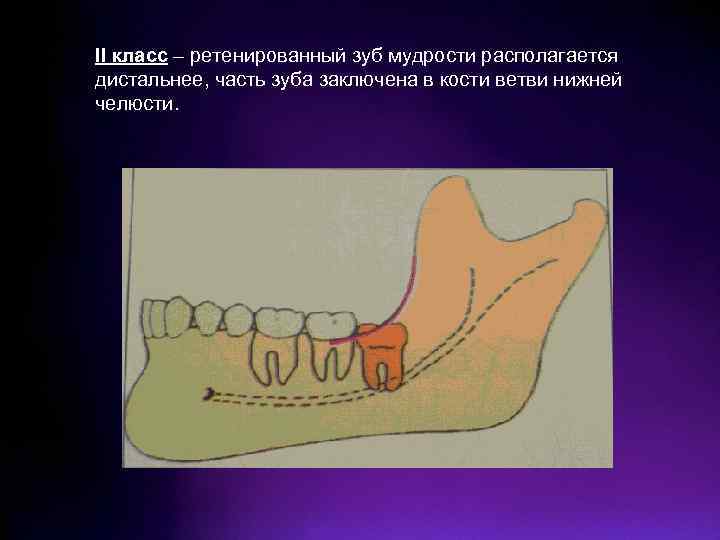 II класс – ретенированный зуб мудрости располагается дистальнее, часть зуба заключена в кости ветви нижней челюсти.